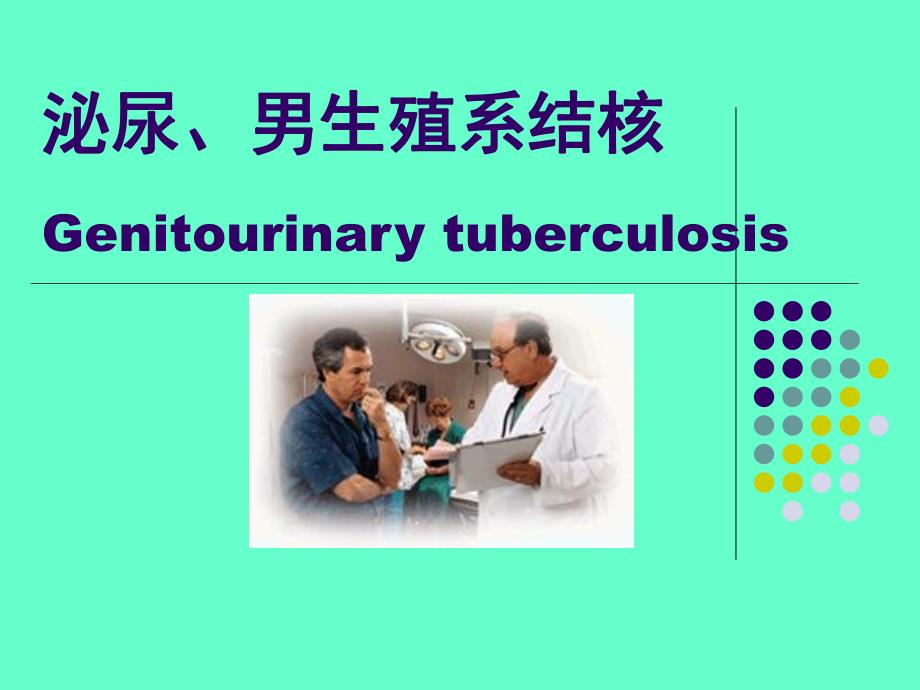 泌尿、男生殖系结核

Genitourinary tuberculosis